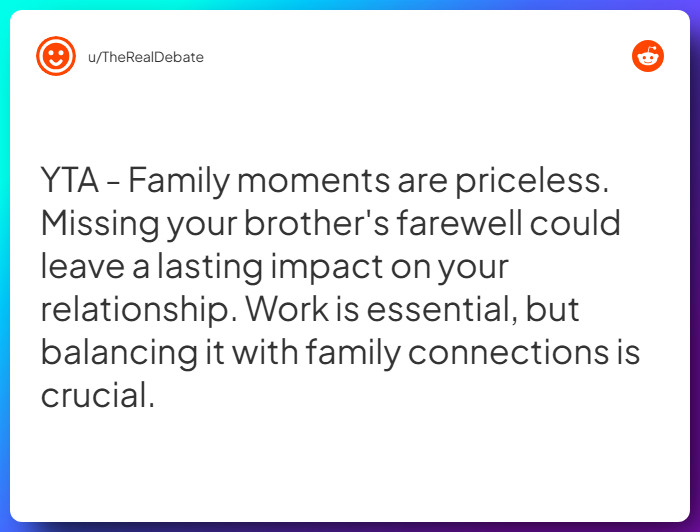 u/TheRealDebate

YTA - Family moments are priceless. Missing your brother's farewell could leave a lasting impact on your relationship. Work is essential, but balancing it with family connections is crucial.